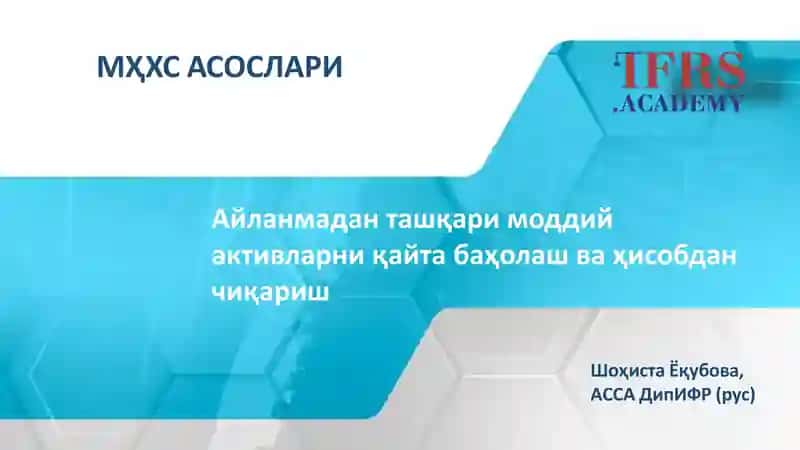 МҲХС АСОСЛАРИ

IFRS
.ACADEMY

Айланмадан ташқари моддий активларни қайта баҳолаш ва ҳисобдан чиқариш

Шоҳиста Ёқубова,
АССА ДипИФР (рус)